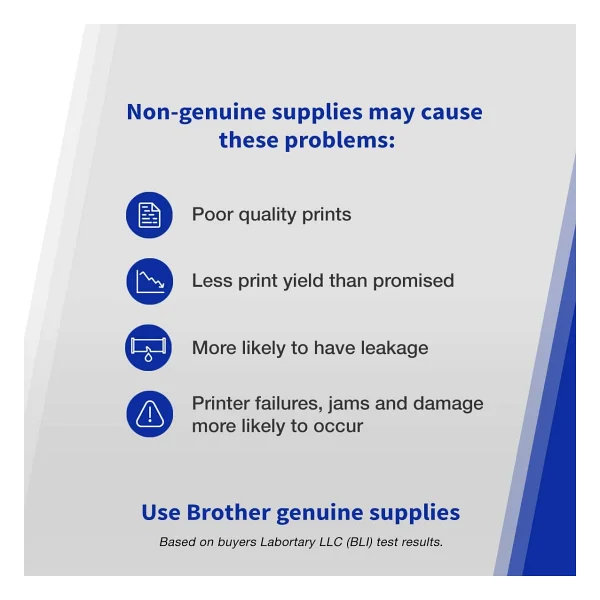 Non-genuine supplies may cause these problems:

Poor quality prints

Less print yield than promised

More likely to have leakage

Printer failures, jams and damage more likely to occur

Use Brother genuine supplies

Based on buyers Labortary LLC (BLI) test results.